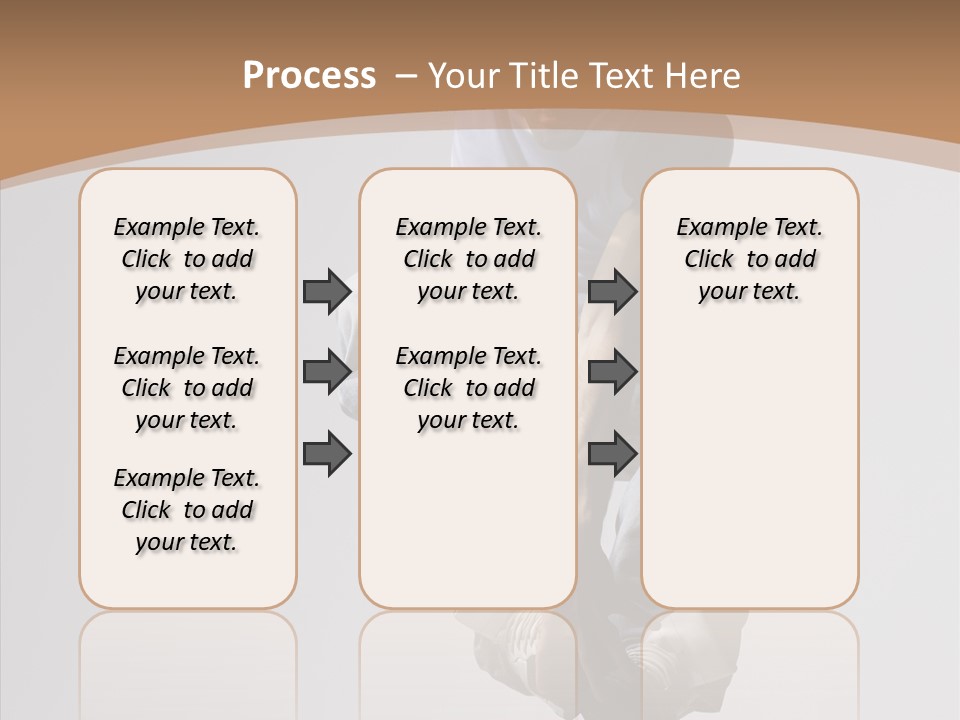 Process – Your Title Text Here

Example Text. Click to add your text.

Example Text. Click to add your text.

Example Text. Click to add your text.

Example Text. Click to add your text.

Example Text. Click to add your text.

Example Text. Click to add your text.